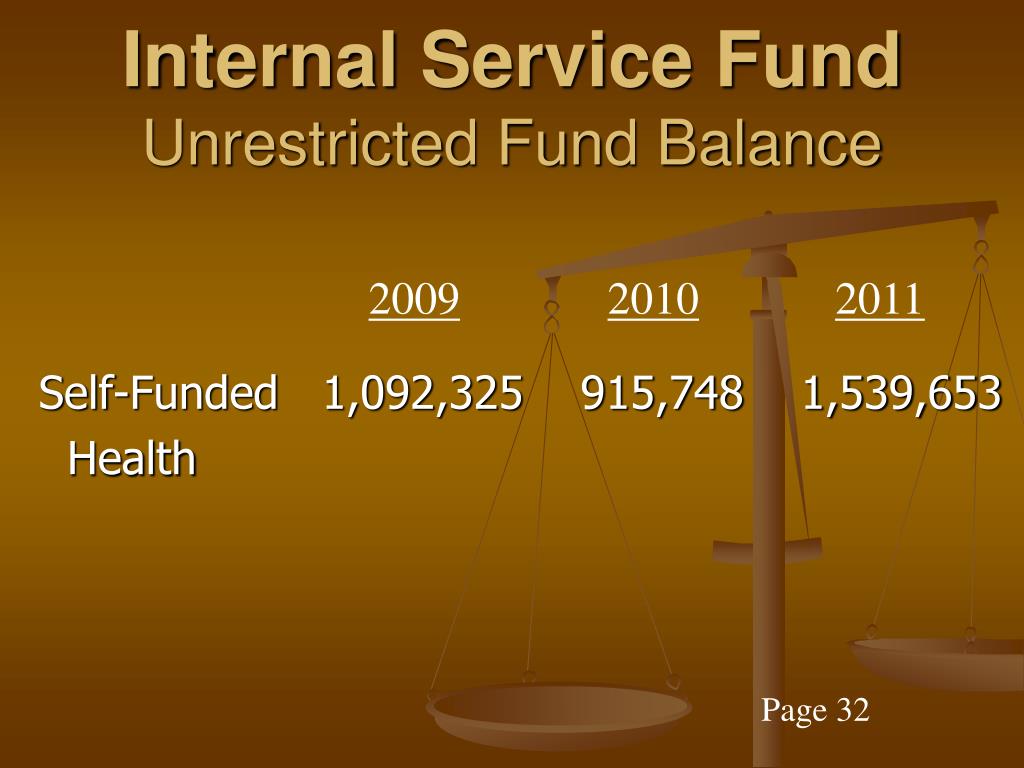 Internal Service Fund
Unrestricted Fund Balance

| | 2009 | 2010 | 2011 |
|---|---|---|---|
| Self-Funded Health | 1,092,325 | 915,748 | 1,539,653 |

Page 32